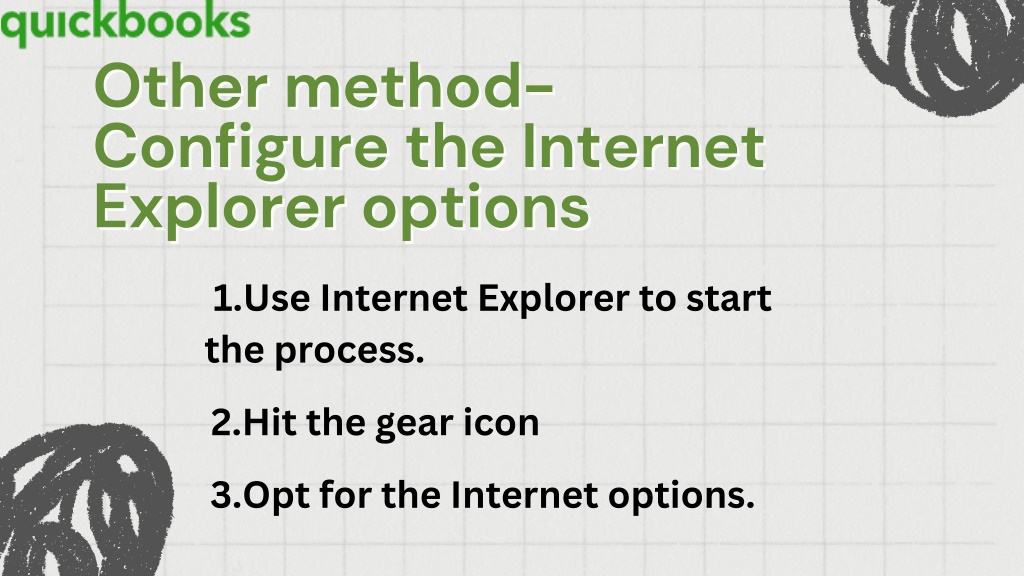 quickbooks

Other method- Configure the Internet Explorer options

1.Use Internet Explorer to start the process.

2.Hit the gear icon

3.Opt for the Internet options.